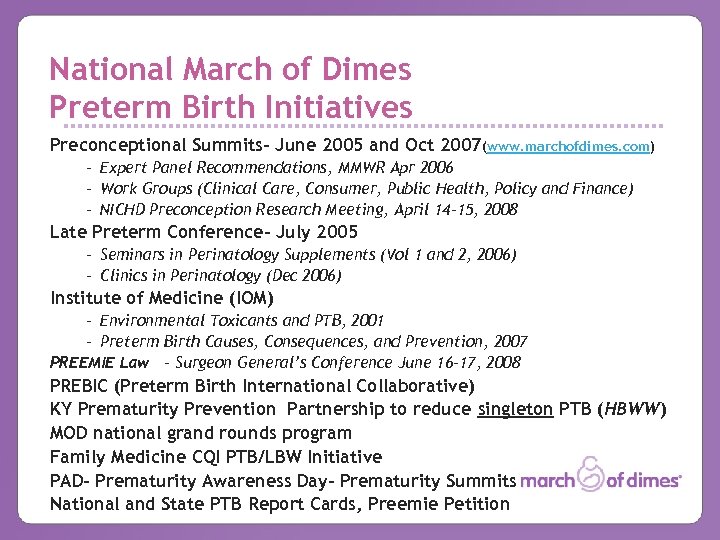 National March of Dimes
Preterm Birth Initiatives

Preconceptional Summits– June 2005 and Oct 2007(www.marchofdimes.com)
– Expert Panel Recommendations, MMWR Apr 2006
– Work Groups (Clinical Care, Consumer, Public Health, Policy and Finance)
– NICHD Preconception Research Meeting, April 14-15, 2008
Late Preterm Conference– July 2005
– Seminars in Perinatology Supplements (Vol 1 and 2, 2006)
– Clinics in Perinatology (Dec 2006)
Institute of Medicine (IOM)
– Environmental Toxicants and PTB, 2001
– Preterm Birth Causes, Consequences, and Prevention, 2007
PREEMIE Law – Surgeon General's Conference June 16-17, 2008
PREBIC (Preterm Birth International Collaborative)
KY Prematurity Prevention Partnership to reduce singleton PTB (HBWW)
MOD national grand rounds program
Family Medicine CQI PTB/LBW Initiative
PAD– Prematurity Awareness Day– Prematurity Summits
National and State PTB Report Cards, Preemie Petition

march of dimes